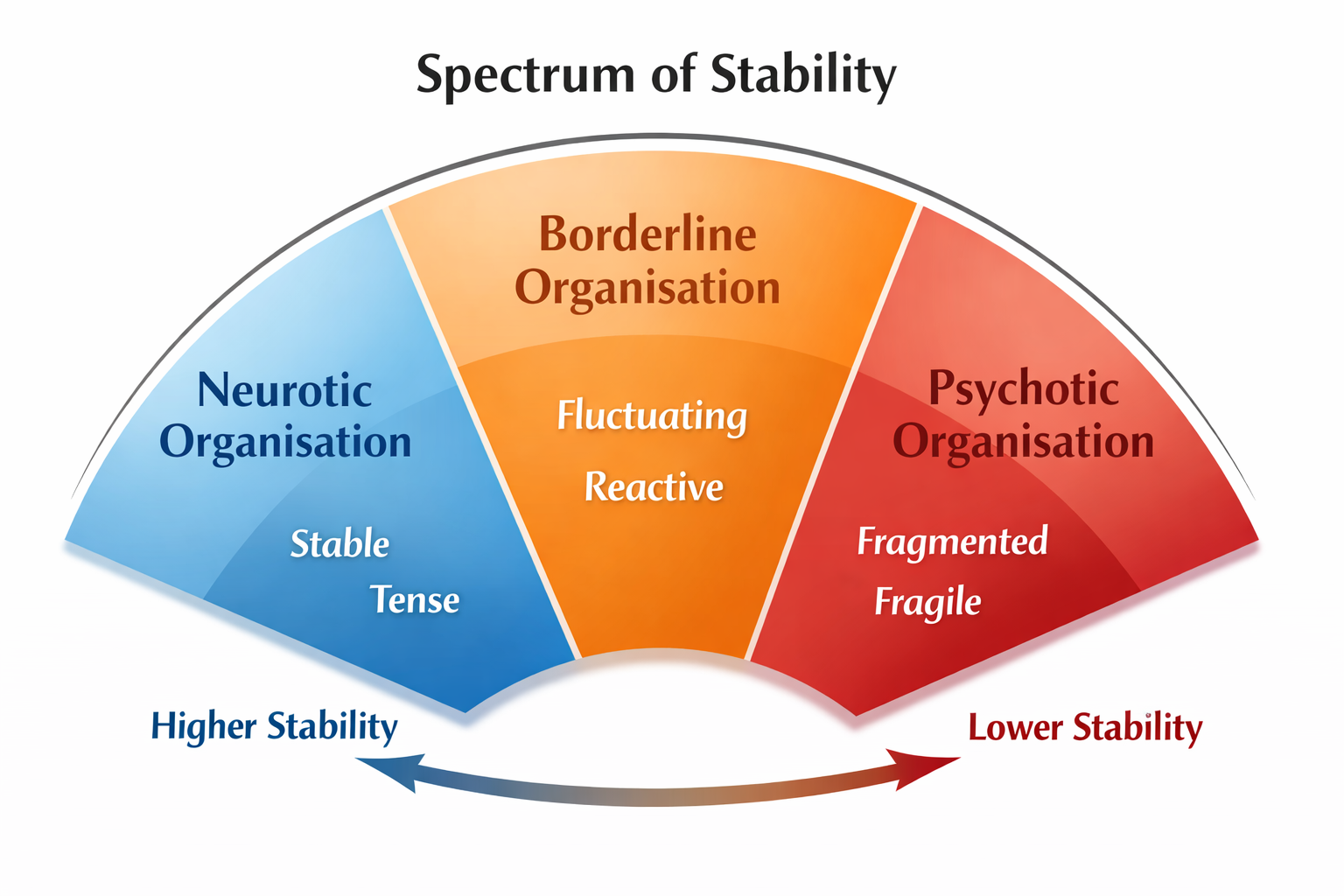 Spectrum of Stability

Neurotic Organisation

Stable

Tense

Borderline Organisation

Fluctuating

Reactive

Psychotic Organisation

Fragmented

Fragile

Higher Stability

Lower Stability